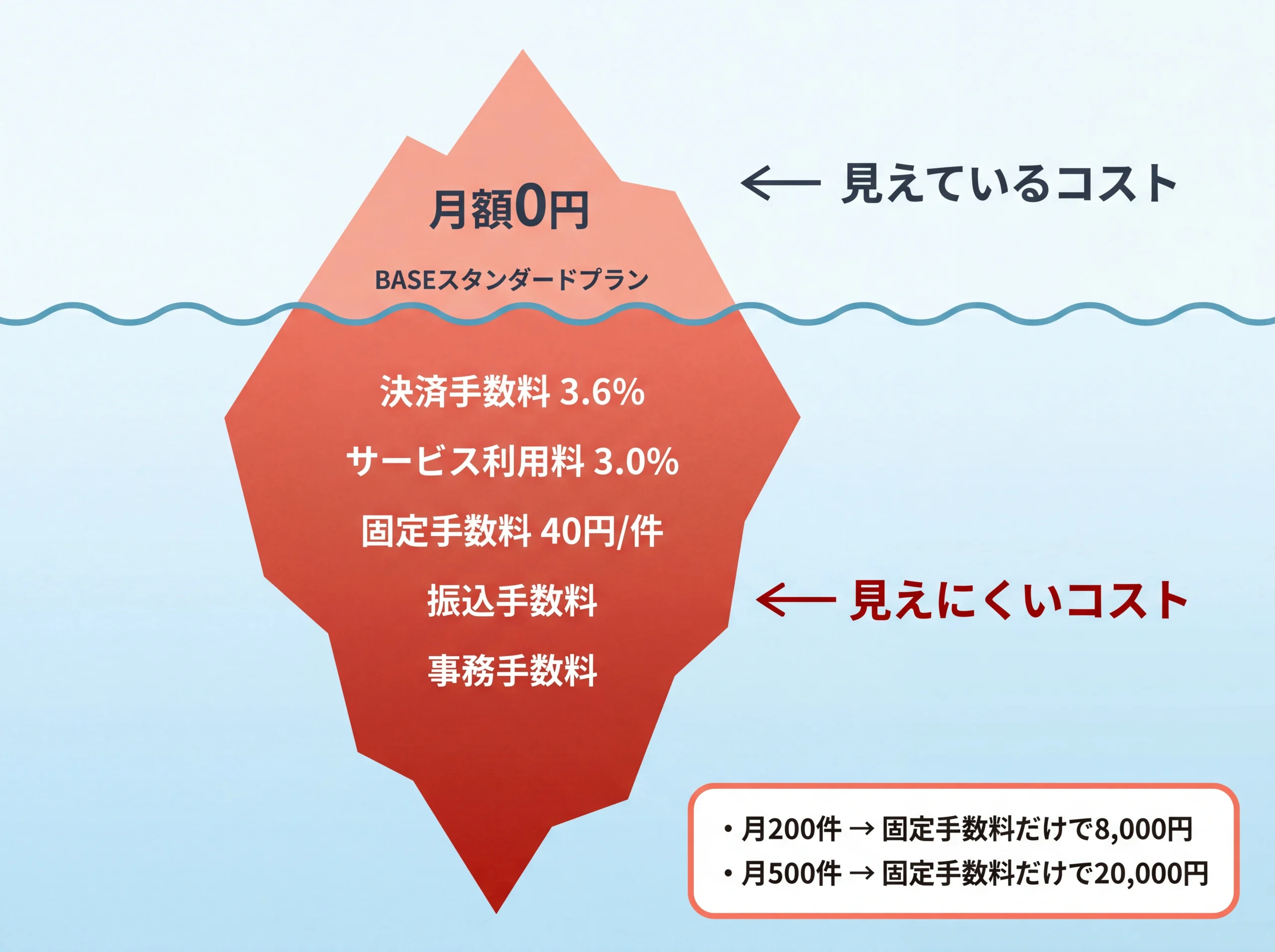 月額0円

BASEスタンダードプラン

← 見えているコスト

決済手数料 3.6%

サービス利用料 3.0%

固定手数料 40円/件

振込手数料

事務手数料

← 見えにくいコスト

・月200件 → 固定手数料だけで8,000円
・月500件 → 固定手数料だけで20,000円